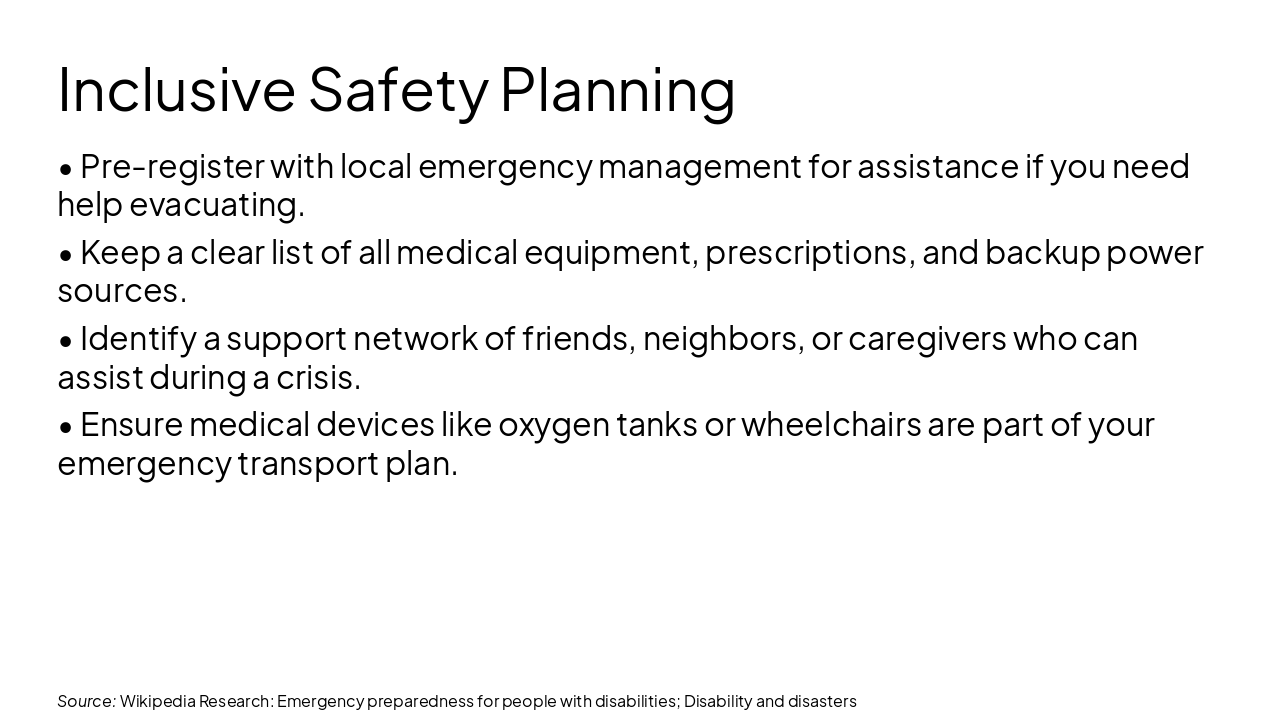 Inclusive Safety Planning

• Pre-register with local emergency management for assistance if you need help evacuating.

• Keep a clear list of all medical equipment, prescriptions, and backup power sources.

• Identify a support network of friends, neighbors, or caregivers who can assist during a crisis.

• Ensure medical devices like oxygen tanks or wheelchairs are part of your emergency transport plan.

Source: Wikipedia Research: Emergency preparedness for people with disabilities; Disability and disasters